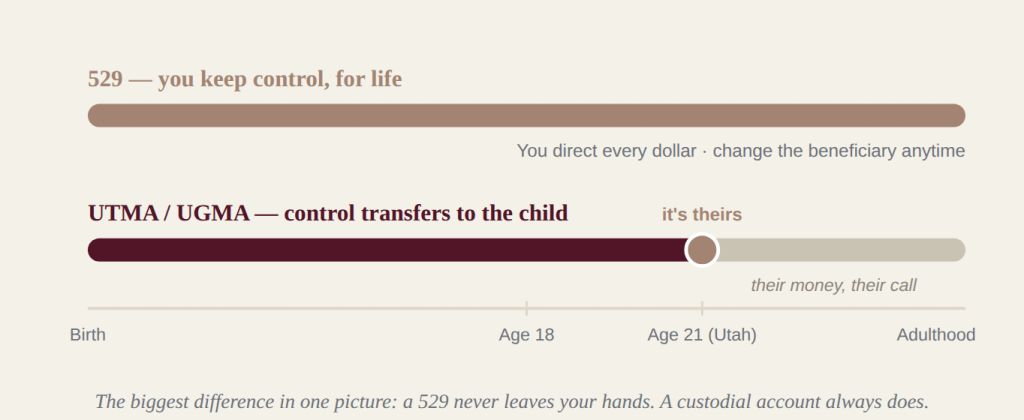 529 — you keep control, for life

You direct every dollar · change the beneficiary anytime

UTMA / UGMA — control transfers to the child

it's theirs

their money, their call

Birth

Age 18

Age 21 (Utah)

Adulthood

The biggest difference in one picture: a 529 never leaves your hands. A custodial account always does.